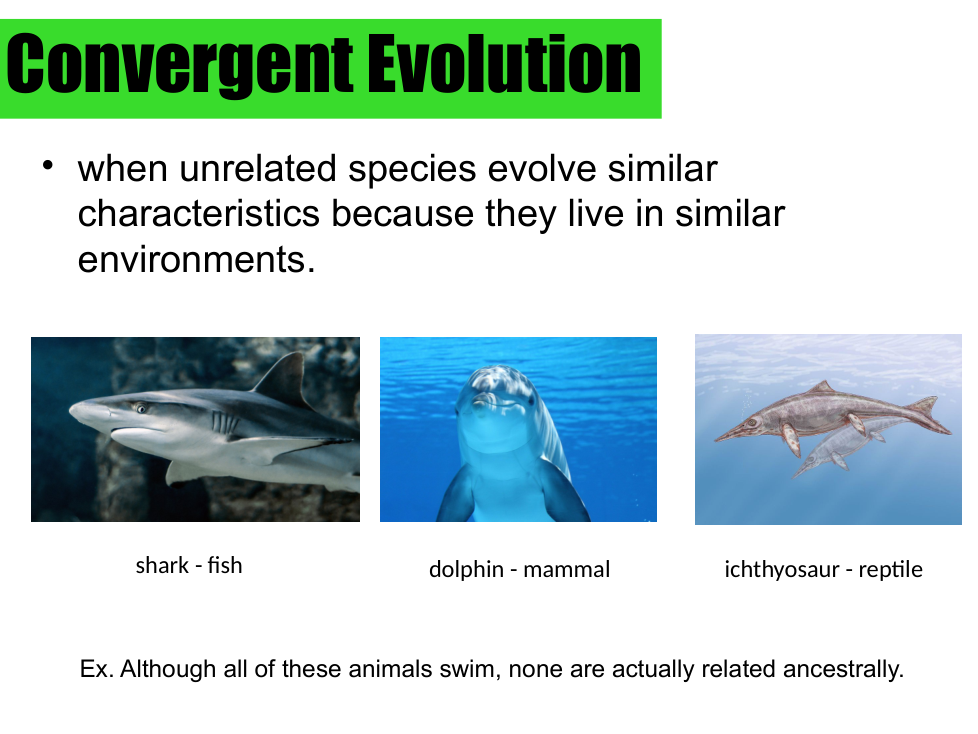 Convergent Evolution

• when unrelated species evolve similar characteristics because they live in similar environments.

shark - fish

dolphin - mammal

ichthyosaur - reptile

Ex. Although all of these animals swim, none are actually related ancestrally.